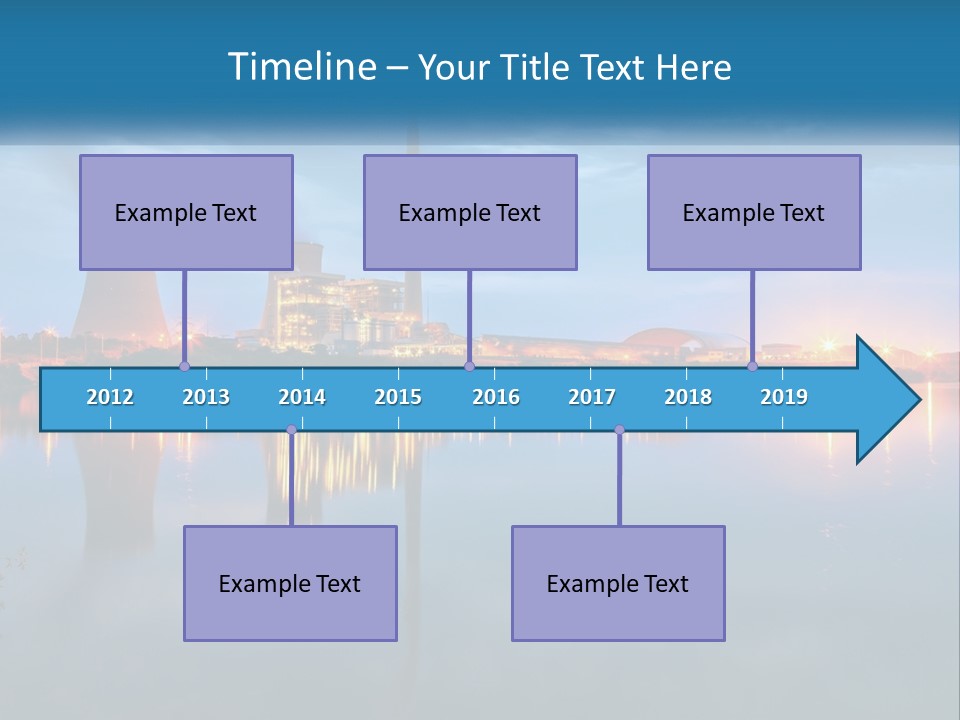 Timeline – Your Title Text Here

Example Text

Example Text

Example Text

2012 2013 2014 2015 2016 2017 2018 2019

Example Text

Example Text